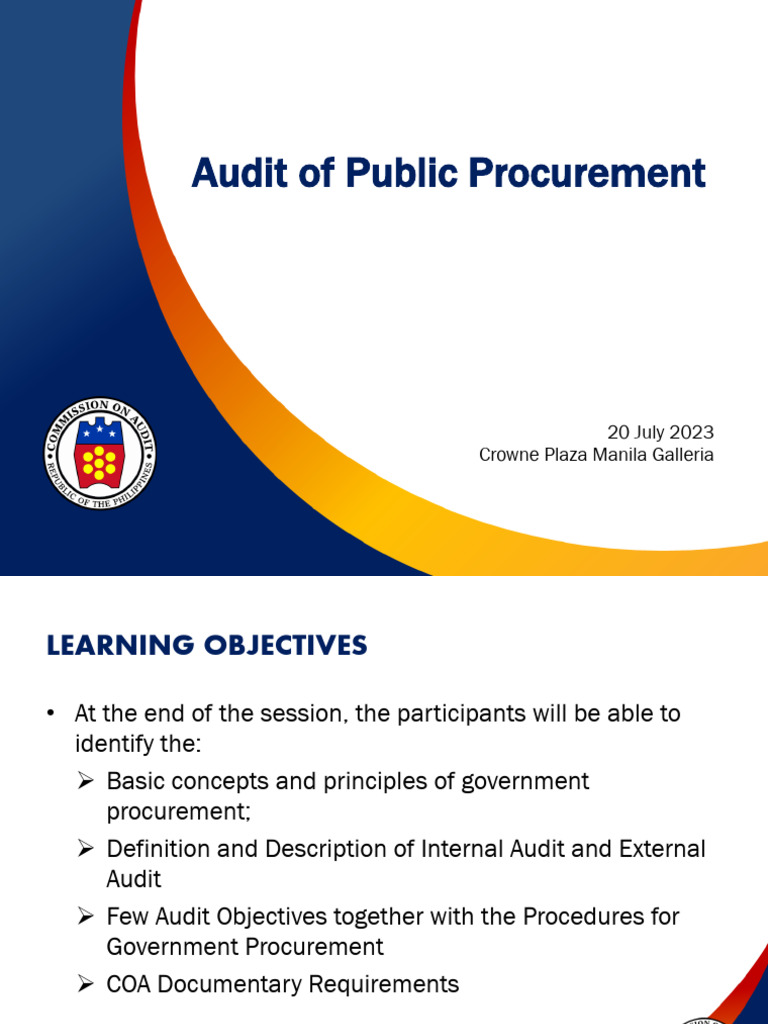 Audit of Public Procurement

COMMISSION ON AUDIT
REPUBLIC OF THE PHILIPPINES

20 July 2023
Crowne Plaza Manila Galleria

LEARNING OBJECTIVES

• At the end of the session, the participants will be able to identify the:
➢ Basic concepts and principles of government procurement;
➢ Definition and Description of Internal Audit and External Audit
➢ Few Audit Objectives together with the Procedures for Government Procurement
➢ COA Documentary Requirements